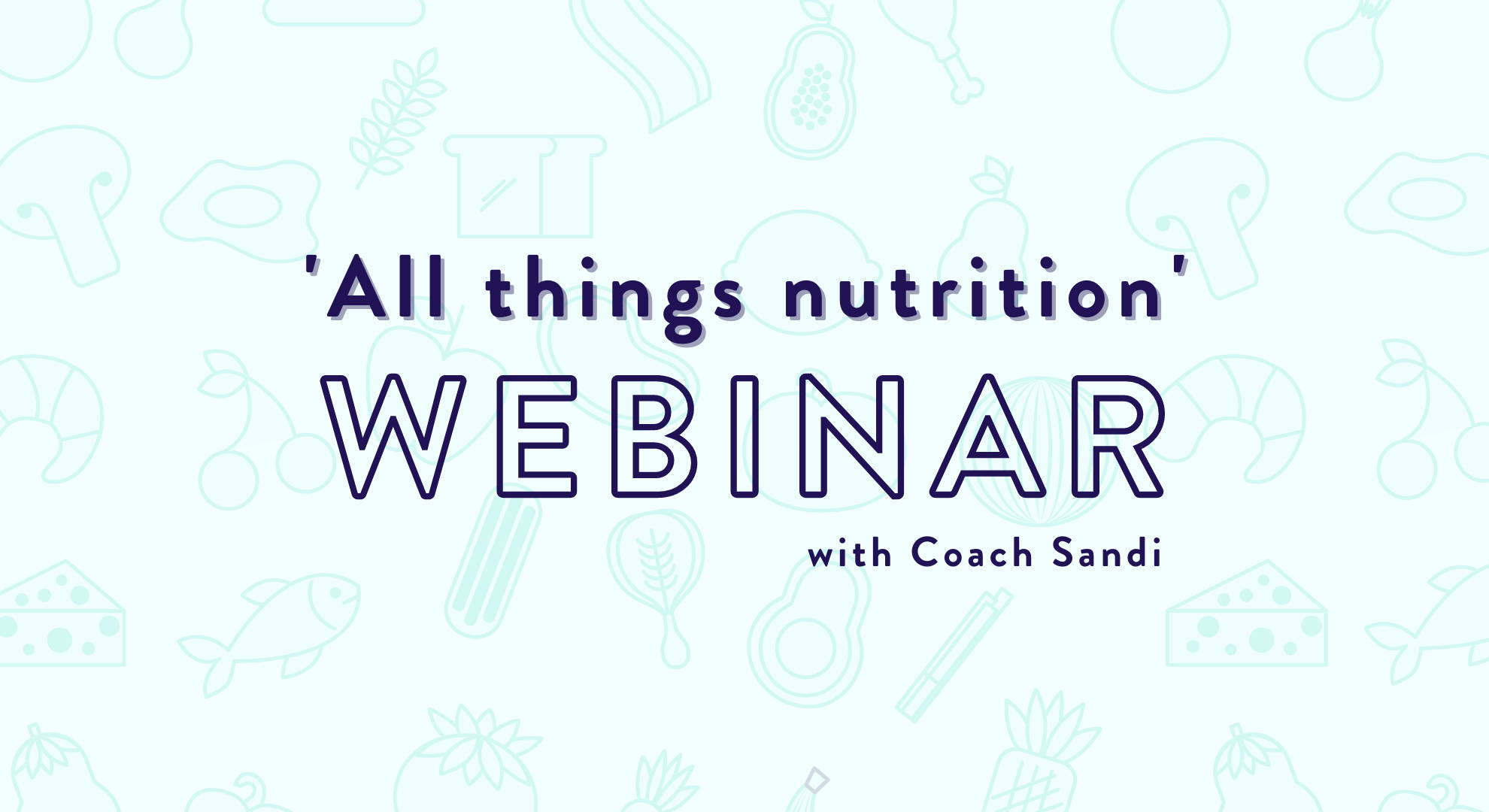 'All things nutrition'

WEBINAR

with Coach Sandi